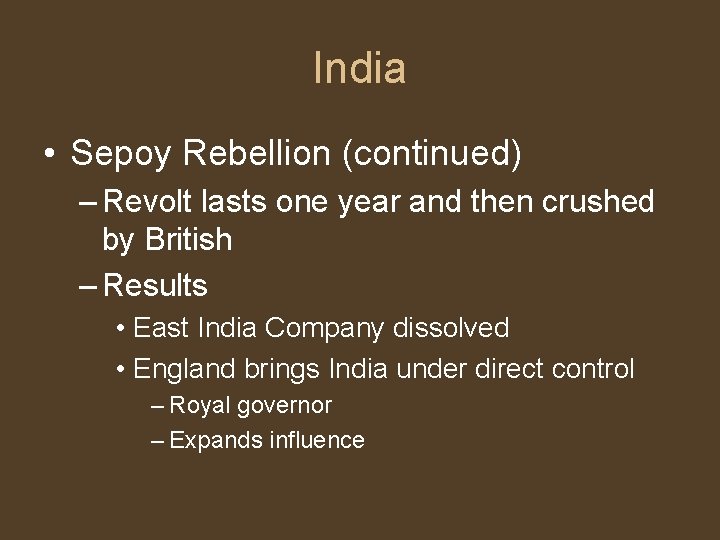 India

• Sepoy Rebellion (continued)
– Revolt lasts one year and then crushed by British
– Results
• East India Company dissolved
• England brings India under direct control
– Royal governor
– Expands influence